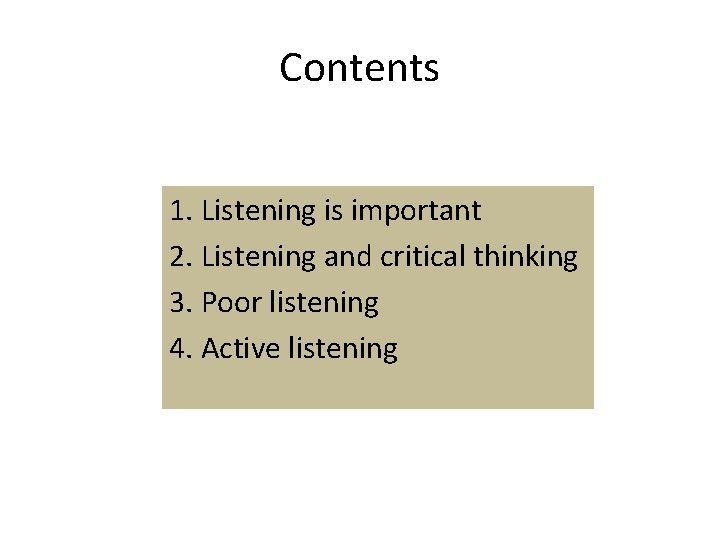 Contents

1. Listening is important
2. Listening and critical thinking
3. Poor listening
4. Active listening